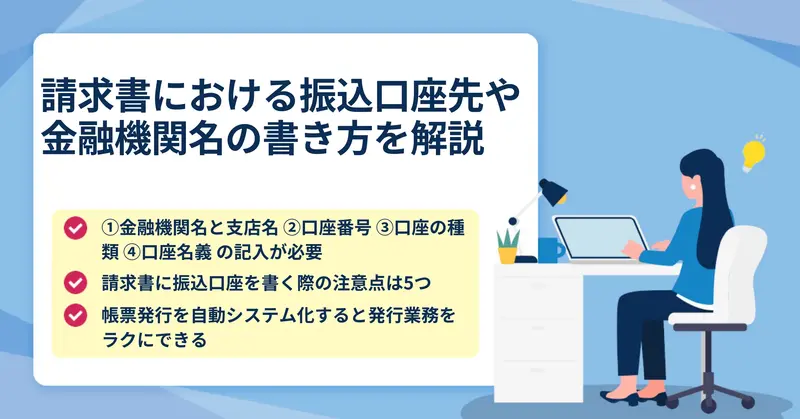 請求書における振込口座先や金融機関名の書き方を解説

①金融機関名と支店名 ②口座番号 ③口座の種類 ④口座名義 の記入が必要

請求書に振込口座を書く際の注意点は5つ

帳票発行を自動システム化すると発行業務をラクにできる